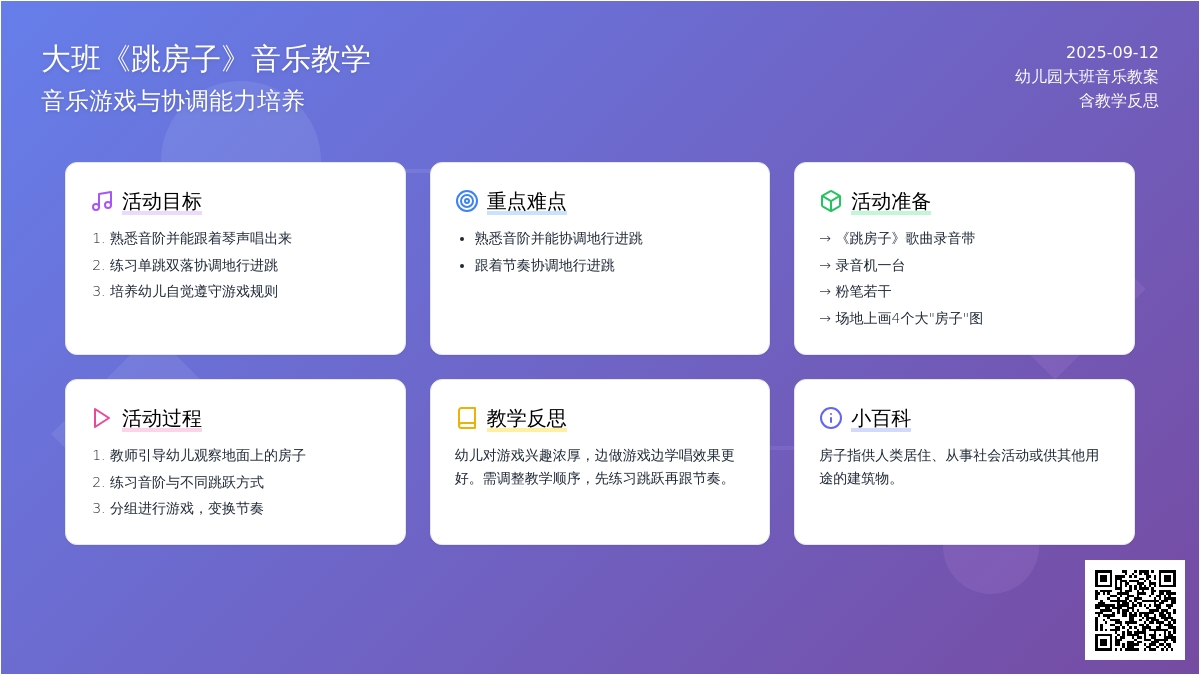 大班《跳房子》音乐教学
音乐游戏与协调能力培养

2025-09-12
幼儿园大班音乐教案
含教学反思

活动目标
1. 熟悉音阶并能跟着琴声唱出来
2. 练习单跳双落协调地行进跳
3. 培养幼儿自觉遵守游戏规则

重点难点
• 熟悉音阶并能协调地行进跳
• 跟着节奏协调地行进跳

活动准备
→ 《跳房子》歌曲录音带
→ 录音机一台
→ 粉笔若干
→ 场地上画4个大"房子"图

活动过程
1. 教师引导幼儿观察地面上的房子
2. 练习音阶与不同跳跃方式
3. 分组进行游戏，变换节奏

教学反思
幼儿对游戏兴趣浓厚，边做游戏边学唱效果更好。需调整教学顺序，先练习跳跃再跟节奏。

小百科
房子指供人类居住、从事社会活动或供其他用途的建筑物。